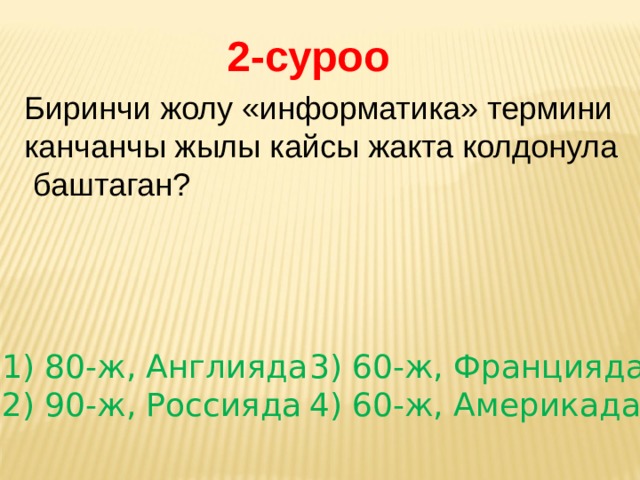 2-суроо

Биринчи жолу «информатика» термини канчанчы жылы кайсы жакта колдонула баштаган?

1) 80-ж, Англияда
2) 90-ж, Россияда

3) 60-ж, Францияда
4) 60-ж, Америкада